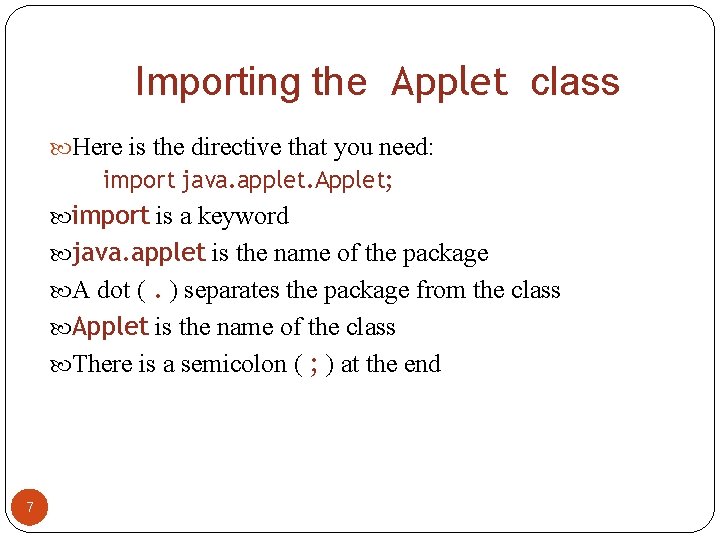 Importing the Applet class

Here is the directive that you need:
import java.applet.Applet;

import is a keyword

java.applet is the name of the package

A dot ( . ) separates the package from the class

Applet is the name of the class

There is a semicolon ( ; ) at the end

7